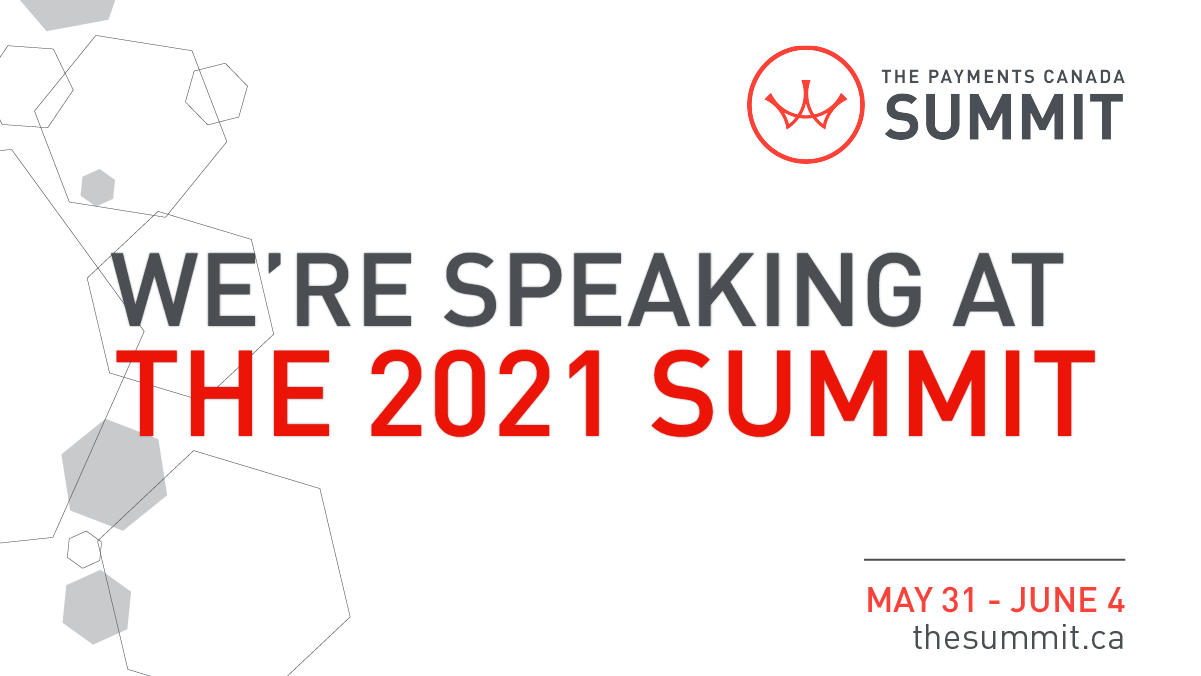 THE PAYMENTS CANADA
SUMMIT

WE'RE SPEAKING AT
THE 2021 SUMMIT

MAY 31 - JUNE 4
thesummit.ca